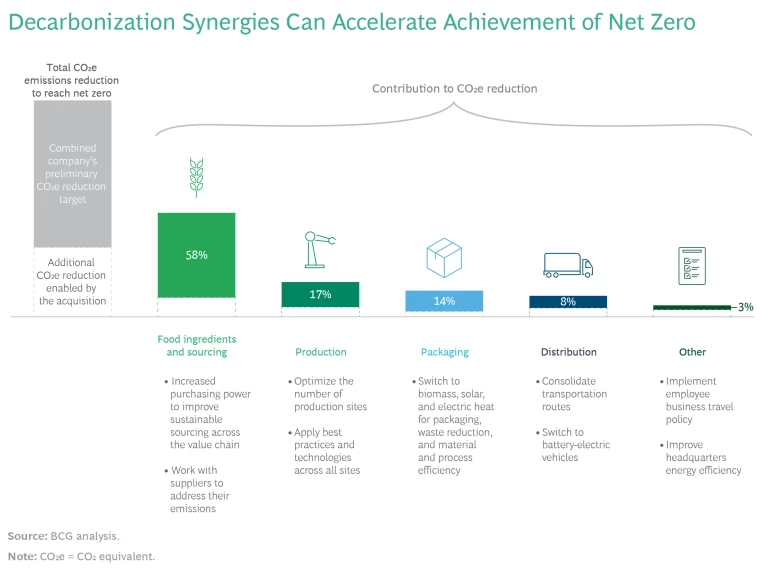 Decarbonization Synergies Can Accelerate Achievement of Net Zero

Total $CO_2e$ emissions reduction to reach net zero

Combined company's preliminary $CO_2e$ reduction target

Additional $CO_2e$ reduction enabled by the acquisition

Contribution to $CO_2e$ reduction

58%

17%

14%

8%

3%

Food ingredients and sourcing

• Increased purchasing power to improve sustainable sourcing across the value chain

• Work with suppliers to address their emissions

Production

• Optimize the number of production sites

• Apply best practices and technologies across all sites

Packaging

• Switch to biomass, solar, and electric heat for packaging, waste reduction, and material and process efficiency

Distribution

• Consolidate transportation routes

• Switch to battery-electric vehicles

Other

• Implement employee business travel policy

• Improve headquarters energy efficiency

Source: BCG analysis.

Note: $CO_2e$ = $CO_2$ equivalent.